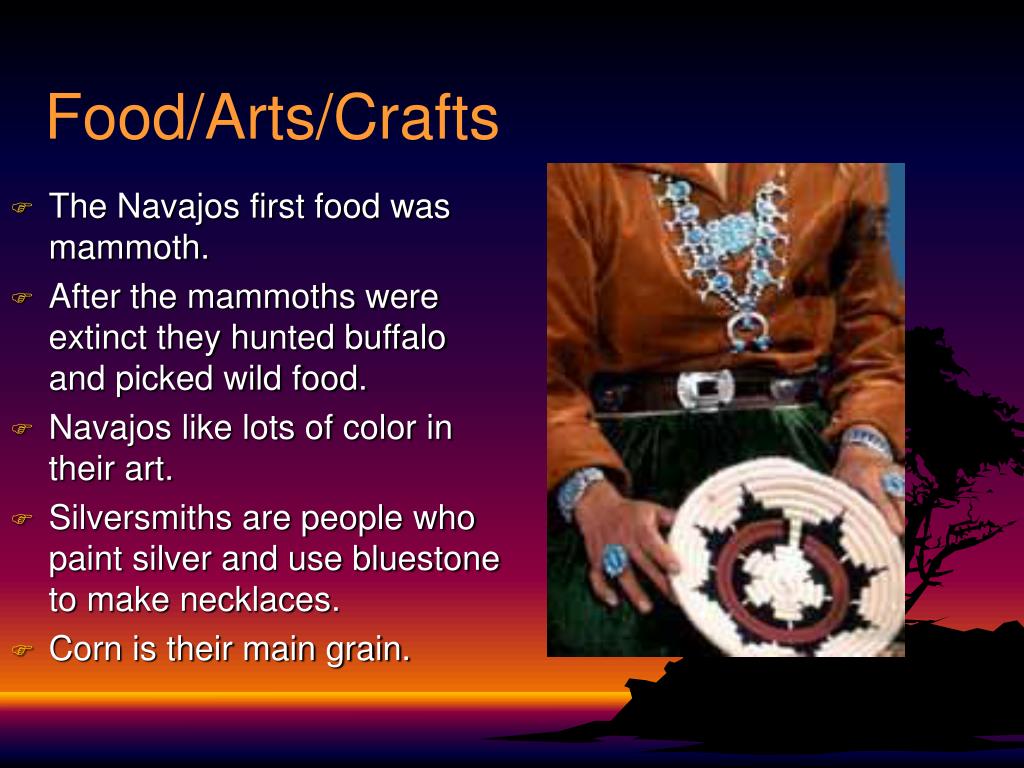 Food/Arts/Crafts

The Navajos first food was mammoth.

After the mammoths were extinct they hunted buffalo and picked wild food.

Navajos like lots of color in their art.

Silversmiths are people who paint silver and use bluestone to make necklaces.

Corn is their main grain.